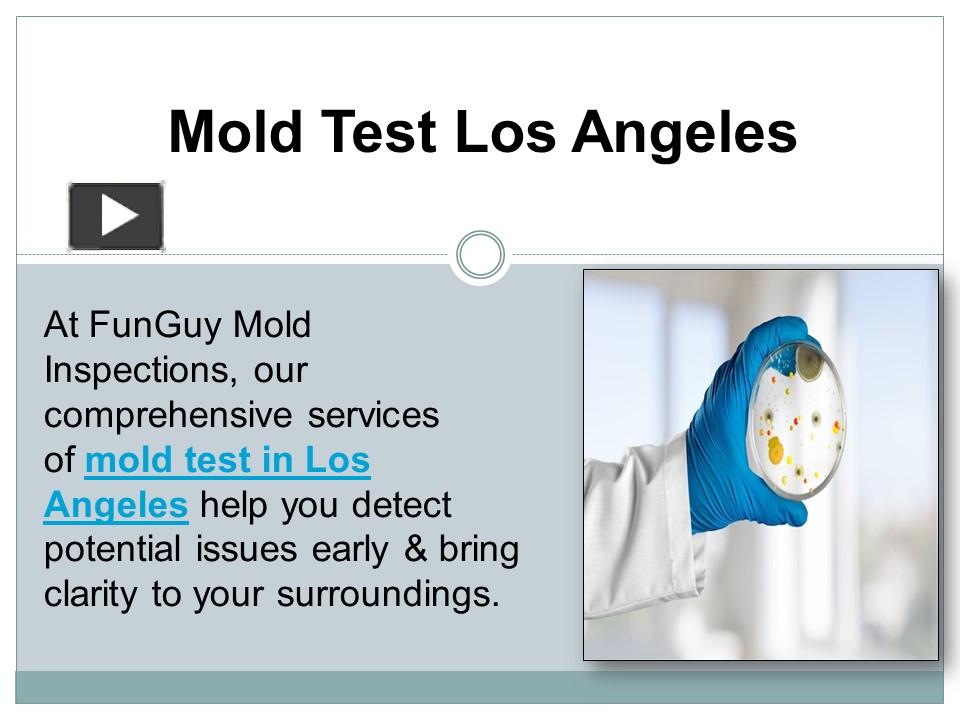 Mold Test Los Angeles

At FunGuy Mold Inspections, our comprehensive services of mold test in Los Angeles help you detect potential issues early & bring clarity to your surroundings.